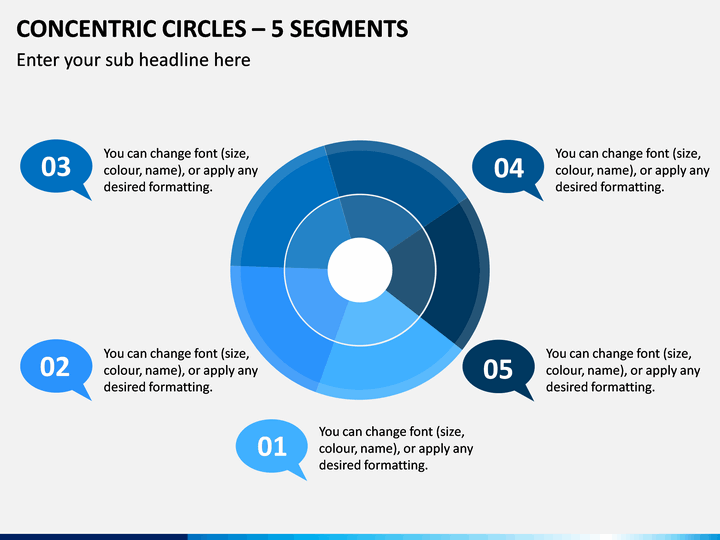 CONCENTRIC CIRCLES – 5 SEGMENTS

Enter your sub headline here

03

You can change font (size, colour, name), or apply any desired formatting.

04

You can change font (size, colour, name), or apply any desired formatting.

02

You can change font (size, colour, name), or apply any desired formatting.

05

You can change font (size, colour, name), or apply any desired formatting.

01

You can change font (size, colour, name), or apply any desired formatting.